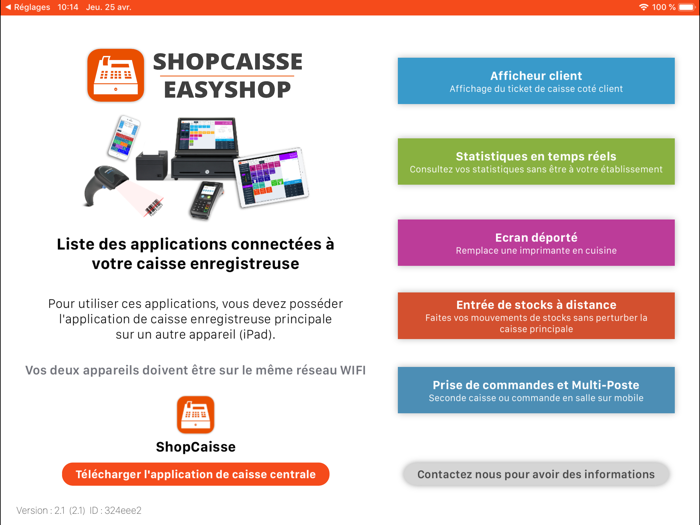 ◀ Réglages 10:14 Jeu. 25 avr.

100 %

SHOPCAISSE
EASYSHOP

Liste des applications connectées à votre caisse enregistreuse

Pour utiliser ces applications, vous devez posséder l'application de caisse enregistreuse principale sur un autre appareil (iPad).

Vos deux appareils doivent être sur le même réseau WIFI

ShopCaisse

Télécharger l'application de caisse centrale

Version : 2.1 (2.1) ID : 324eee2

Afficheur client
Affichage du ticket de caisse coté client

Statistiques en temps réels
Consultez vos statistiques sans être à votre établissement

Ecran déporté
Remplace une imprimante en cuisine

Entrée de stocks à distance
Faites vos mouvements de stocks sans perturber la caisse principale

Prise de commandes et Multi-Poste
Seconde caisse ou commande en salle sur mobile

Contactez nous pour avoir des informations